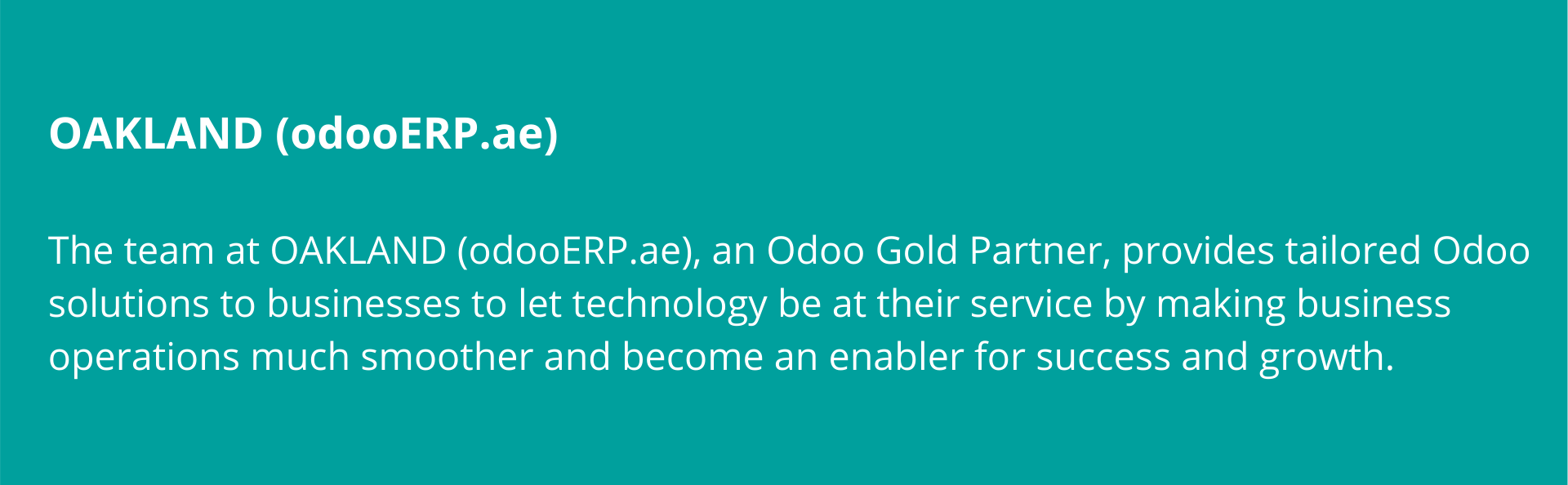 OAKLAND (odooERP.ae)

The team at OAKLAND (odooERP.ae), an Odoo Gold Partner, provides tailored Odoo solutions to businesses to let technology be at their service by making business operations much smoother and become an enabler for success and growth.